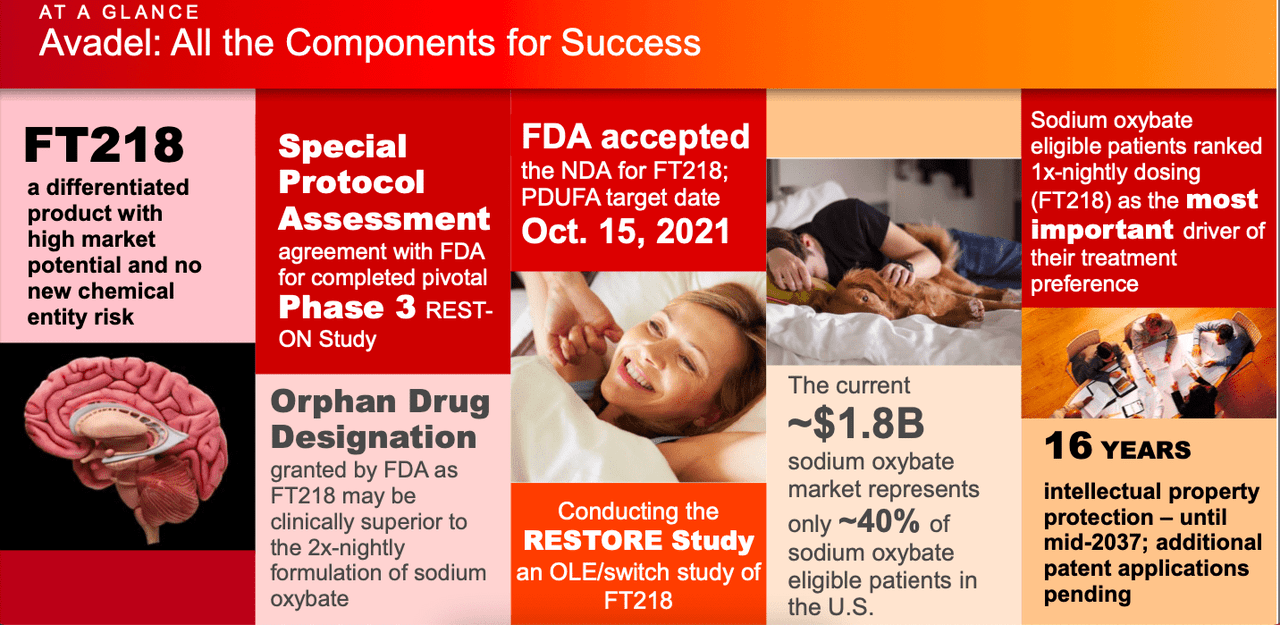 AT A GLANCE
Avadel: All the Components for Success

FT218
a differentiated product with high market potential and no new chemical entity risk

Special Protocol Assessment
agreement with FDA for completed pivotal Phase 3 REST-ON Study

Orphan Drug Designation
granted by FDA as FT218 may be clinically superior to the 2x-nightly formulation of sodium oxybate

FDA accepted
the NDA for FT218; PDUFA target date
Oct. 15, 2021

Conducting the RESTORE Study
an OLE/switch study of FT218

The current
~$1.8B
sodium oxybate market represents only ~40% of sodium oxybate eligible patients in the U.S.

Sodium oxybate eligible patients ranked 1x-nightly dosing (FT218) as the most important driver of their treatment preference

16 YEARS
intellectual property protection – until mid-2037; additional patent applications pending